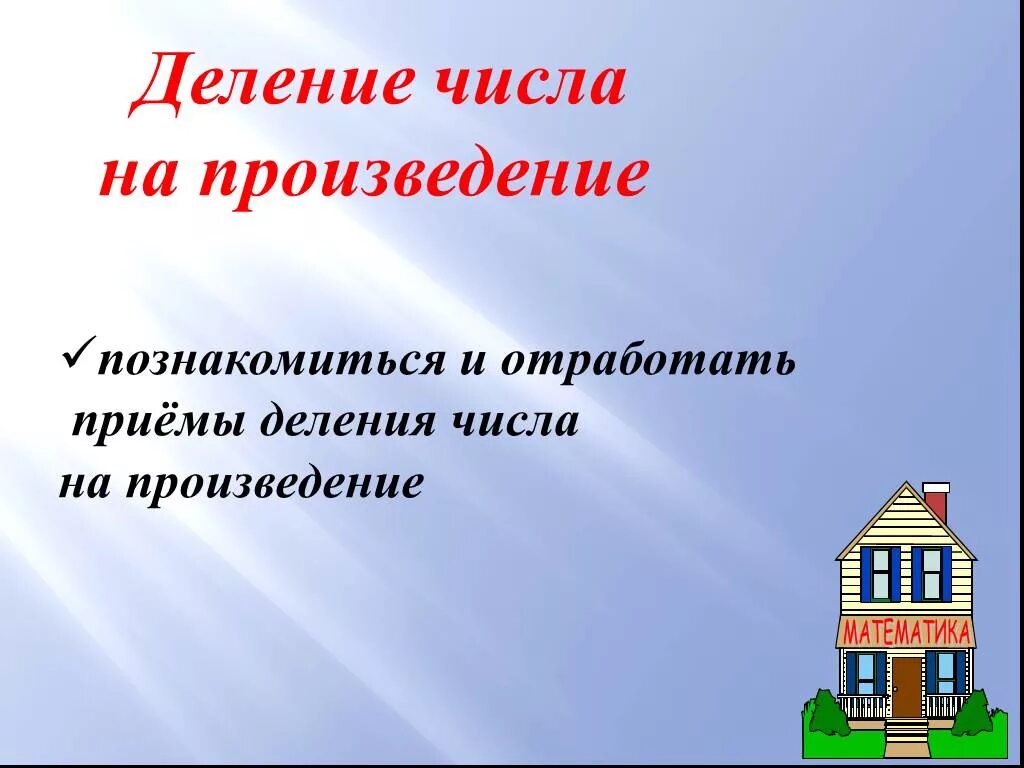 Деление числа на произведение

✓познакомиться и отработать приёмы деления числа на произведение

МАТЕМАТИКА